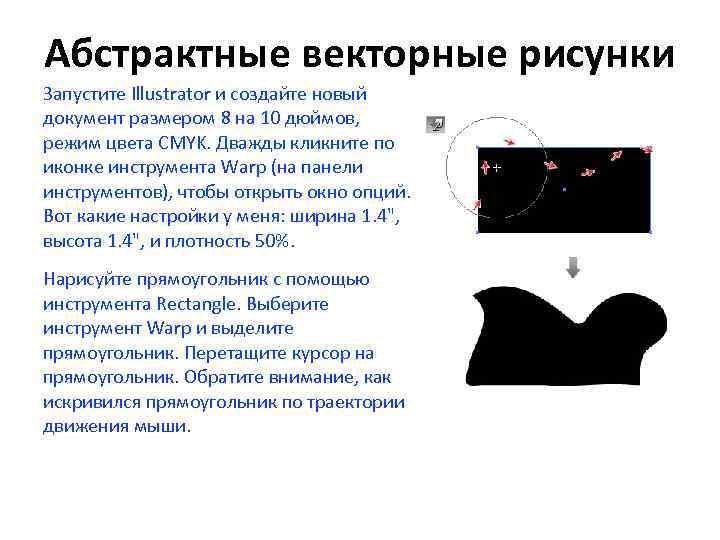 Абстрактные векторные рисунки

Запустите Illustrator и создайте новый документ размером 8 на 10 дюймов, режим цвета CMYK. Дважды кликните по иконке инструмента Warp (на панели инструментов), чтобы открыть окно опций. Вот какие настройки у меня: ширина 1.4", высота 1.4", и плотность 50%.

Нарисуйте прямоугольник с помощью инструмента Rectangle. Выберите инструмент Warp и выделите прямоугольник. Перетащите курсор на прямоугольник. Обратите внимание, как искривился прямоугольник по траектории движения мыши.